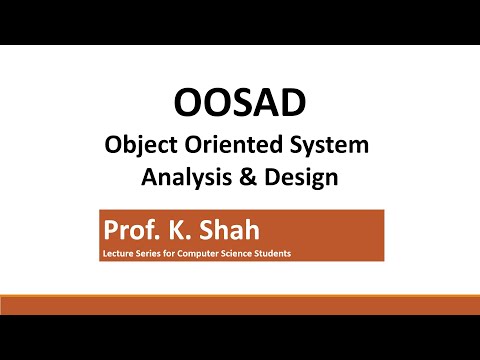 OOSAD
Object Oriented System Analysis & Design

Prof. K. Shah
Lecture Series for Computer Science Students